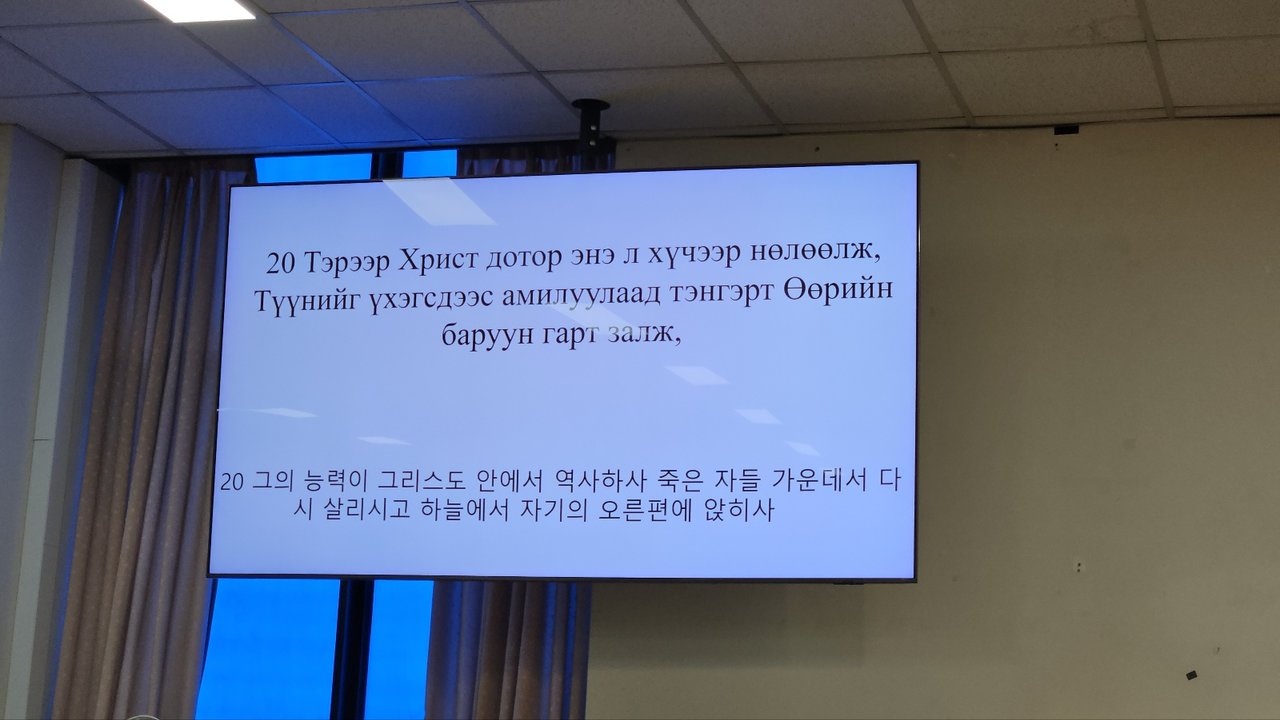 20 Тэрээр Христ дотор энэ л хүчээр нөлөөлж, Түүнийг үхэгсдээс амилуулаад тэнгэрт Өөрийн баруун гарт залж,

20 그의 능력이 그리스도 안에서 역사하사 죽은 자들 가운데서 다시 살리시고 하늘에서 자기의 오른편에 앉히사